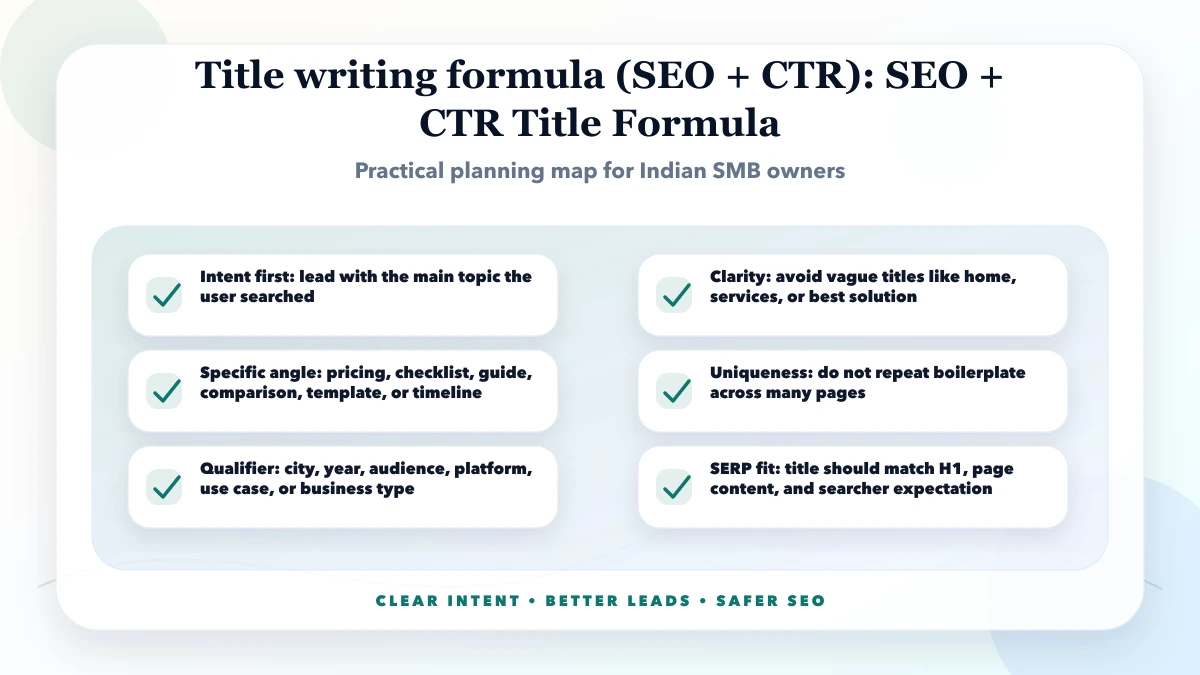 Title writing formula (SEO + CTR): SEO + CTR Title Formula

Practical planning map for Indian SMB owners

Intent first: lead with the main topic the user searched

Specific angle: pricing, checklist, guide, comparison, template, or timeline

Qualifier: city, year, audience, platform, use case, or business type

Clarity: avoid vague titles like home, services, or best solution

Uniqueness: do not repeat boilerplate across many pages

SERP fit: title should match H1, page content, and searcher expectation

CLEAR INTENT • BETTER LEADS • SAFER SEO